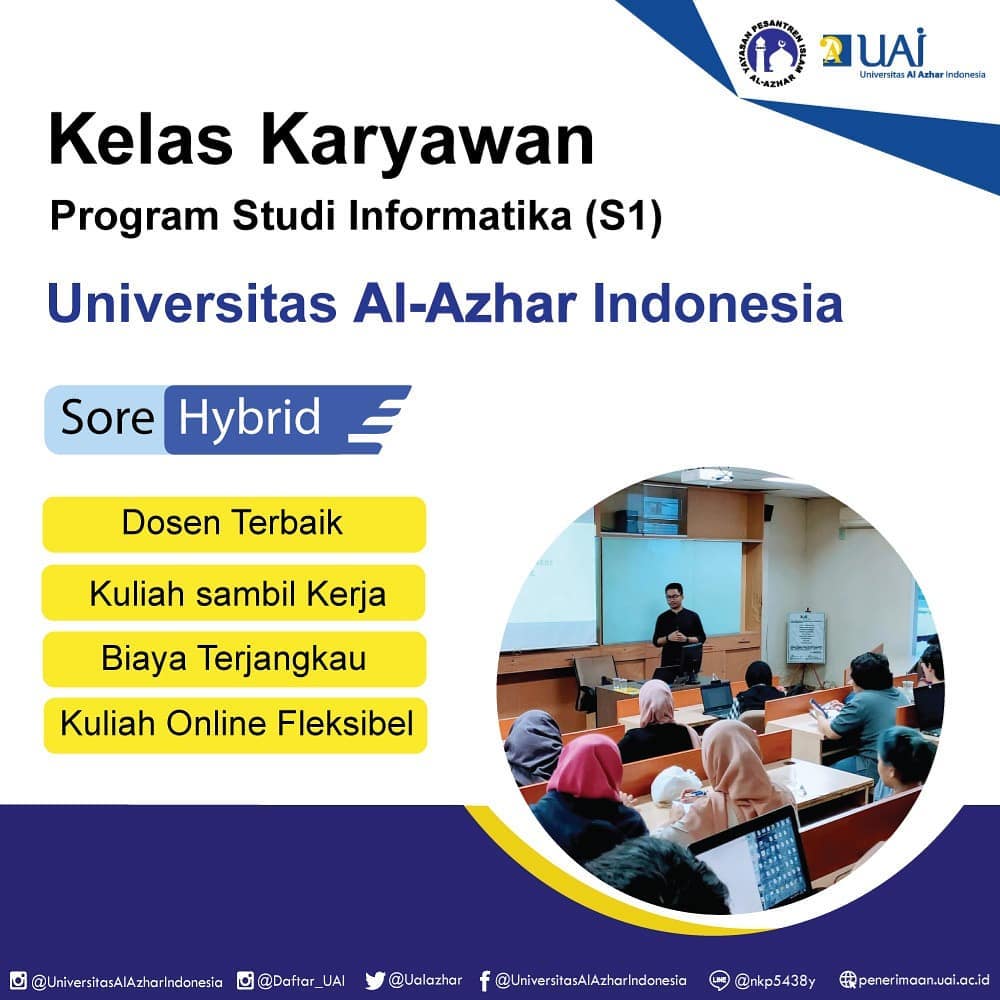 YAYASAN PESANTREN ISLAM AL-AZHAR

UAI
Universitas Al Azhar Indonesia

Kelas Karyawan

Program Studi Informatika (S1)

Universitas Al-Azhar Indonesia

Sore Hybrid

Dosen Terbaik

Kuliah sambil Kerja

Biaya Terjangkau

Kuliah Online Fleksibel

@UniversitasAlAzharIndonesia @Daftar_UAI @Ualazhar @UniversitasAlAzharIndonesia @nkp5438y penerimaan.uai.ac.id